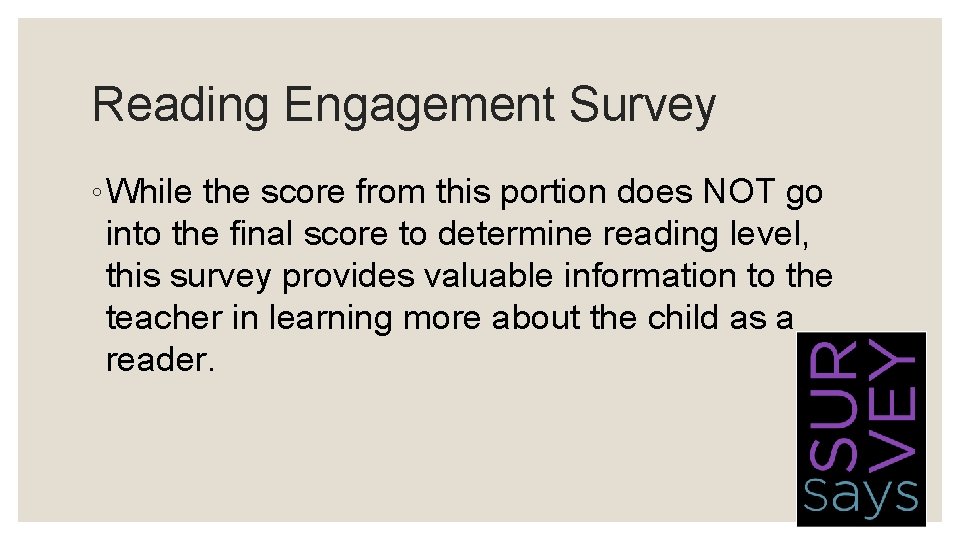 Reading Engagement Survey

◦ While the score from this portion does NOT go into the final score to determine reading level, this survey provides valuable information to the teacher in learning more about the child as a reader.

SUR VEY says